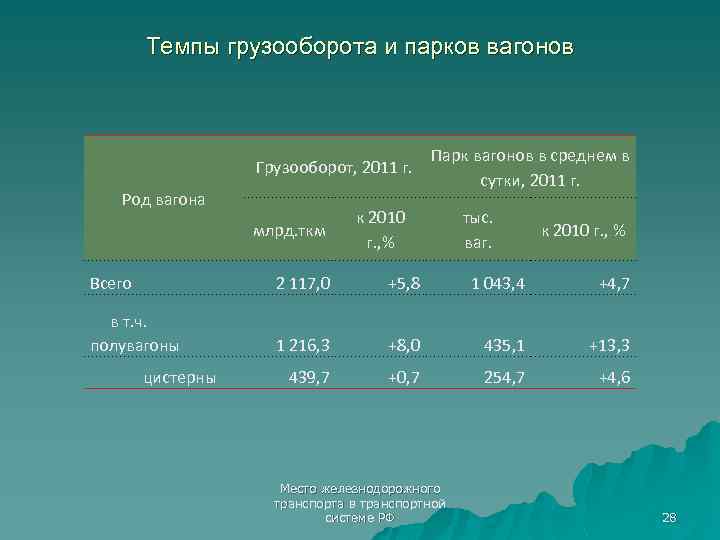 Темпы грузооборота и парков вагонов

| Род вагона | Грузооборот, 2011 г. | | Парк вагонов в среднем в сутки, 2011 г. | |
|---|---|---|---|---|
| | млрд.ткм | к 2010 г.,% | тыс. ваг. | к 2010 г., % |
| Всего | 2 117,0 | +5,8 | 1 043,4 | +4,7 |
| в т.ч. полувагоны | 1 216,3 | +8,0 | 435,1 | +13,3 |
| цистерны | 439,7 | +0,7 | 254,7 | +4,6 |

Место железнодорожного транспорта в транспортной системе РФ

28